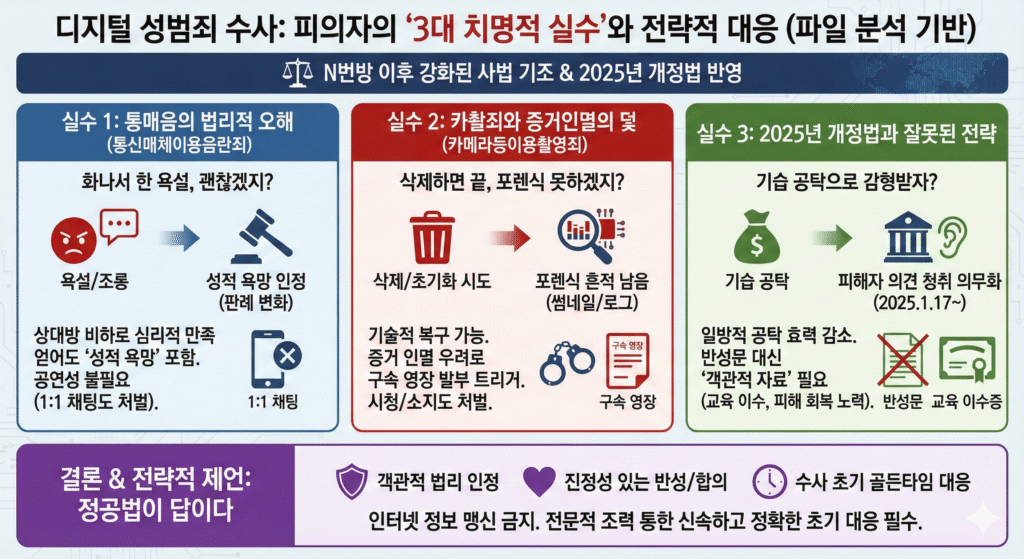 디지털 성범죄 수사: 피의자의 '3대 치명적 실수'와 전략적 대응 (파일 분석 기반)

N번방 이후 강화된 사법 기조 & 2025년 개정법 반영

실수 1: 통매음의 법리적 오해
(통신매체이용음란죄)

화나서 한 욕설, 괜찮겠지?

욕설/조롱

성적 욕망 인정
(판례 변화)

상대방 비하로 심리적 만족 얻어도 '성적 욕망' 포함. 공연성 불필요 (1:1 채팅도 처벌).

1:1 채팅

실수 2: 카촬죄와 증거인멸의 덫
(카메라등이용촬영죄)

삭제하면 끝, 포렌식 못하겠지?

삭제/초기화 시도

포렌식 흔적 남음
(썸네일/로그)

기술적 복구 가능. 증거 인멸 우려로 구속 영장 발부 트리거. 시청/소지도 처벌.

구속 영장

구속 영장

실수 3: 2025년 개정법과 잘못된 전략

기습 공탁으로 감형받자?

기습 공탁

피해자 의견 청취 의무화
(2025.1.17~)

일방적 공탁 효력 감소. 반성문 대신 '객관적 자료' 필요 (교육 이수, 피해 회복 노력).

반성문

교육 이수증

결론 & 전략적 제언:
정공법이 답이다

객관적 법리 인정

진정성 있는 반성/합의

수사 초기 골든타임 대응

인터넷 정보 맹신 금지. 전문적 조력 통한 신속하고 정확한 초기 대응 필수.